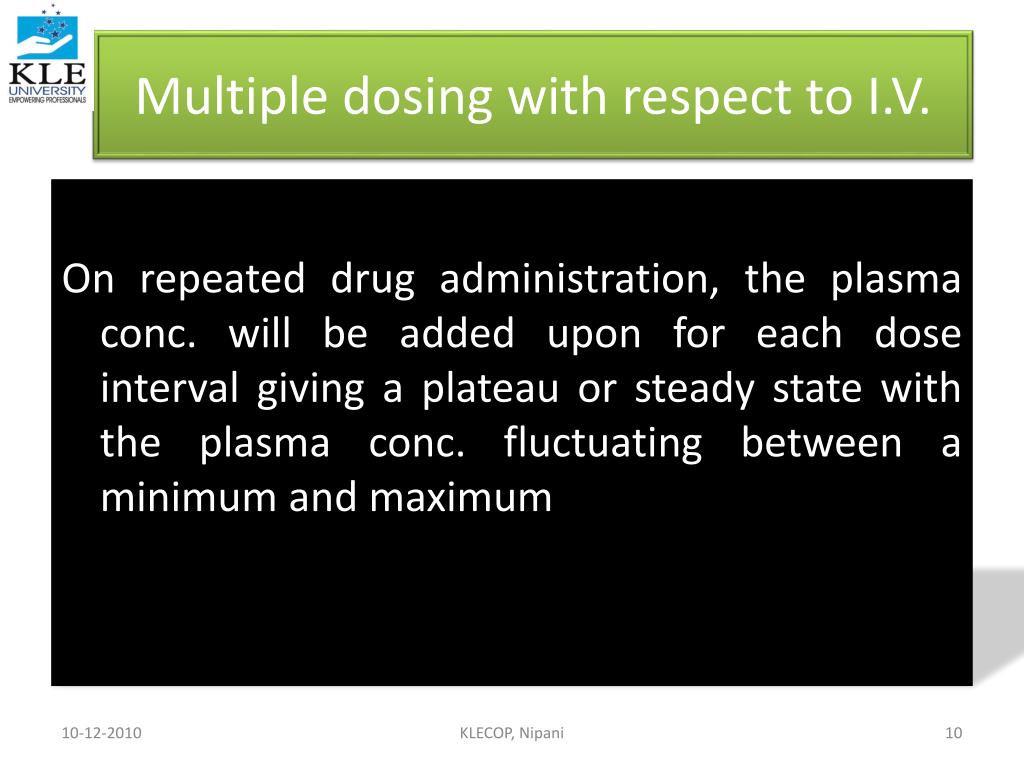 KLE UNIVERSITY EMPOWERING PROFESSIONALS

Multiple dosing with respect to I.V.

On repeated drug administration, the plasma conc. will be added upon for each dose interval giving a plateau or steady state with the plasma conc. fluctuating between a minimum and maximum

10-12-2010

KLECOP, Nipani

10